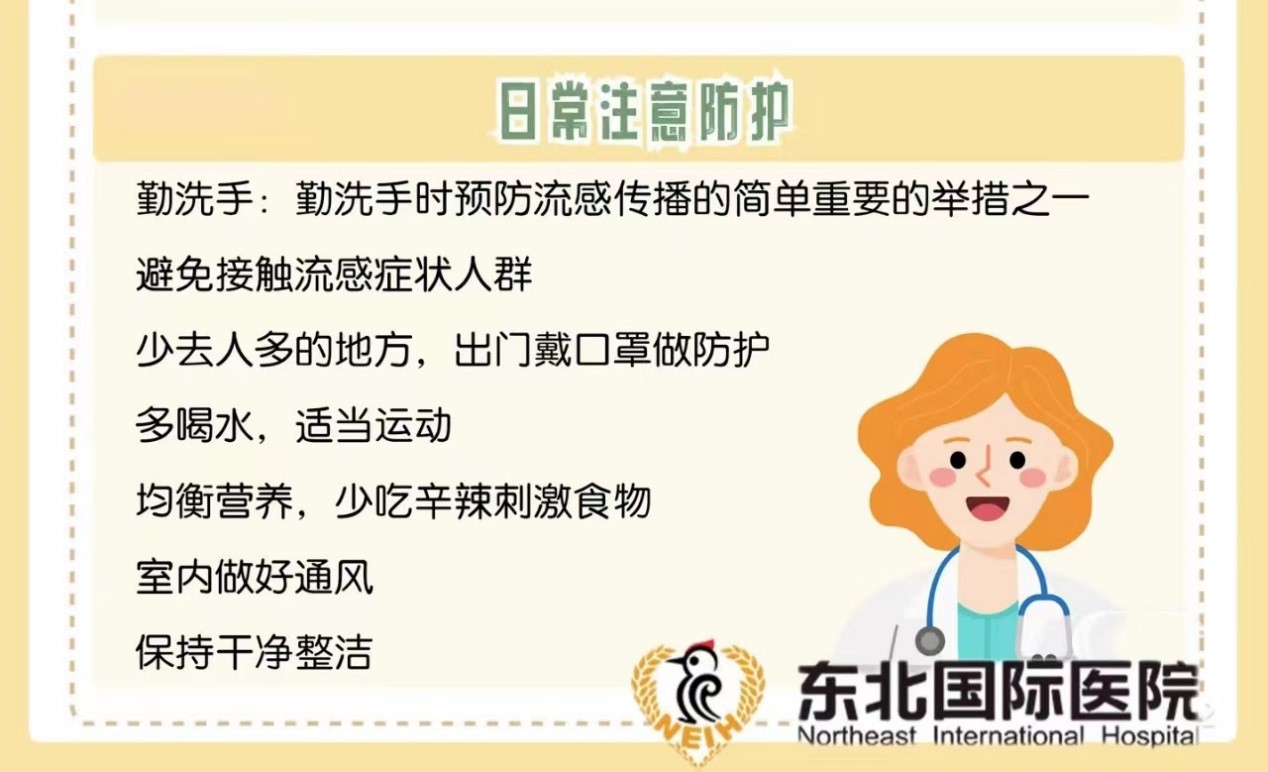 日常注意防护

勤洗手：勤洗手时预防流感传播的简单重要的举措之一

避免接触流感症状人群

少去人多的地方，出门戴口罩做防护

多喝水，适当运动

均衡营养，少吃辛辣刺激食物

室内做好通风

保持干净整洁

NEIH

东北国际医院
Northeast International Hospital